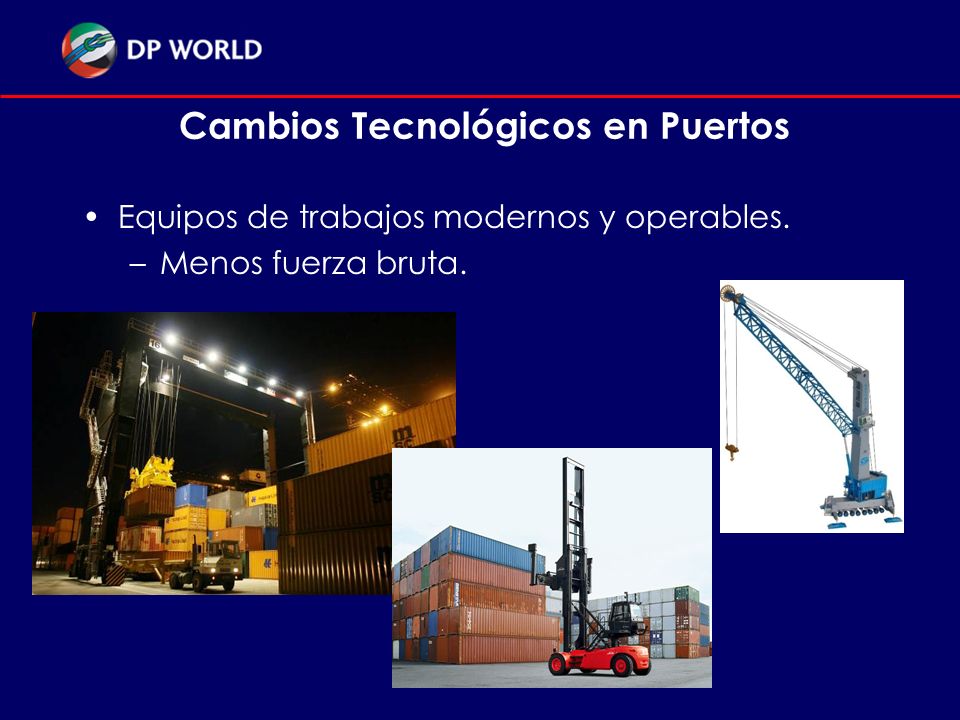 DP WORLD

Cambios Tecnológicos en Puertos

• Equipos de trabajos modernos y operables.
– Menos fuerza bruta.